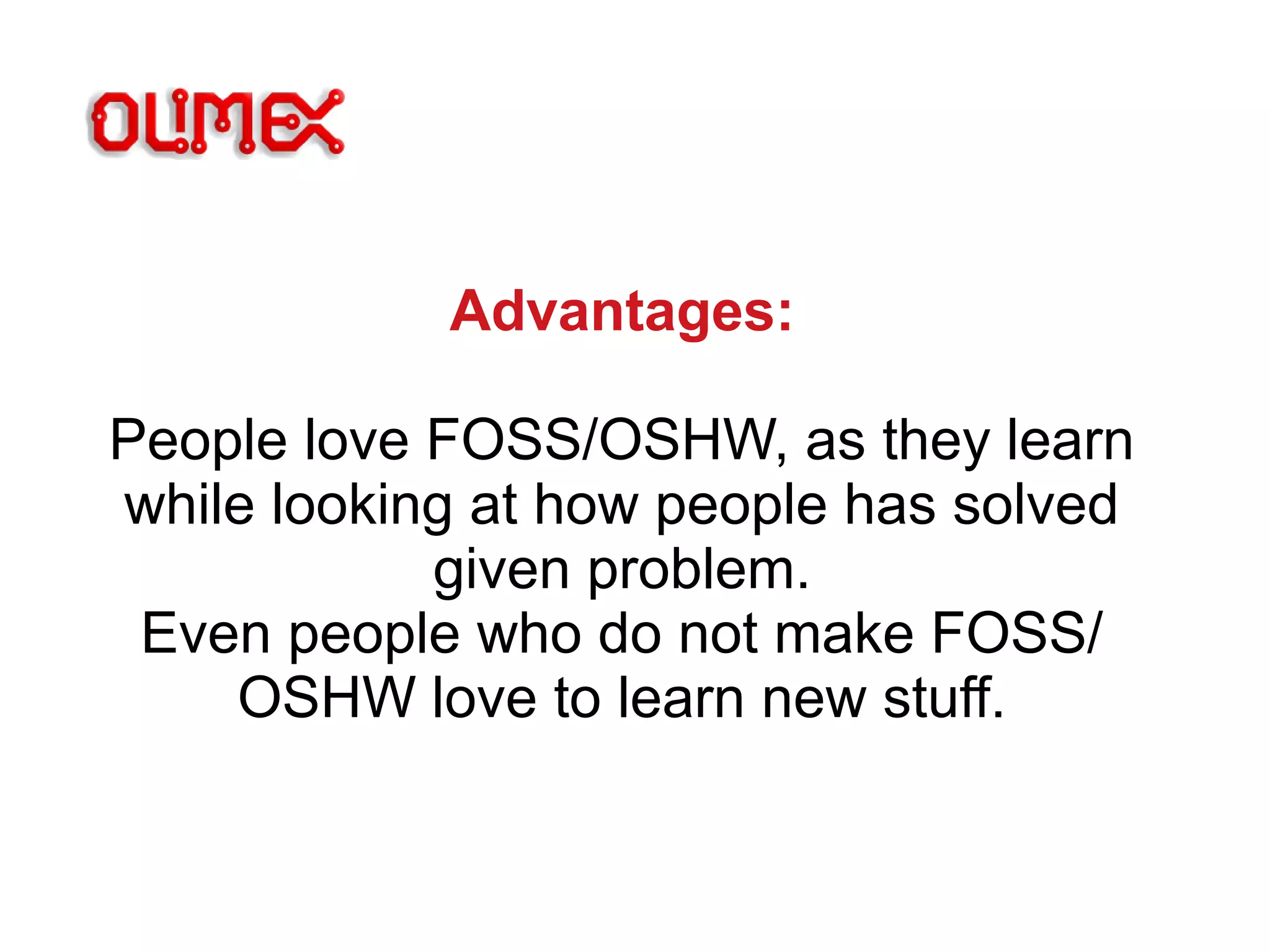 OLIMEX

Advantages:

People love FOSS/OSHW, as they learn while looking at how people has solved given problem.
Even people who do not make FOSS/OSHW love to learn new stuff.